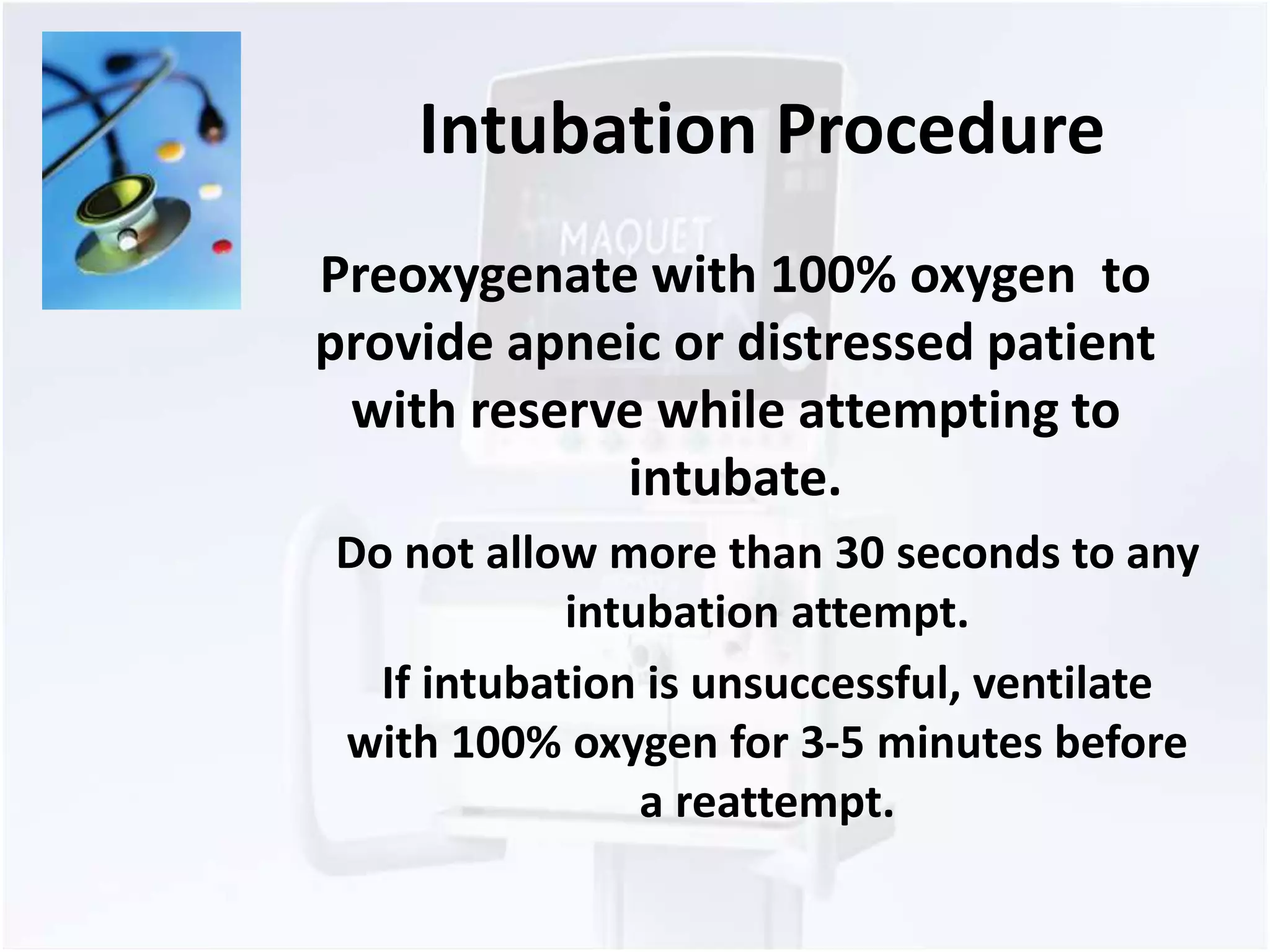 Intubation Procedure

MAQUET

Preoxygenate with 100% oxygen to provide apneic or distressed patient with reserve while attempting to intubate.

Do not allow more than 30 seconds to any intubation attempt.

If intubation is unsuccessful, ventilate with 100% oxygen for 3-5 minutes before a reattempt.